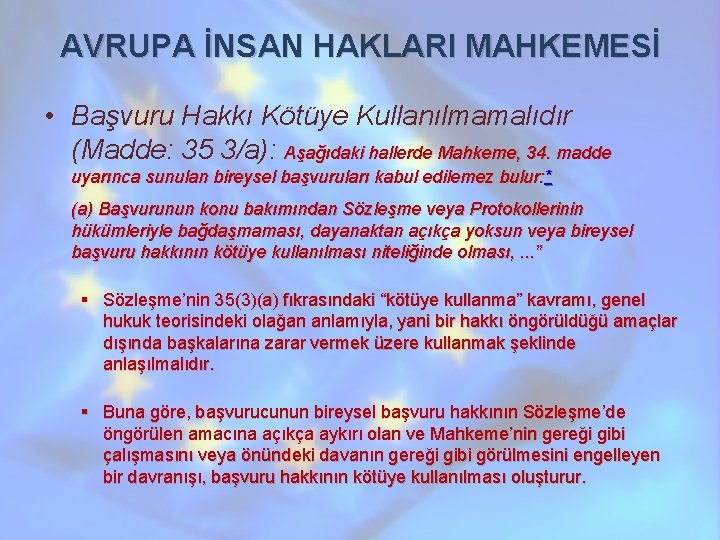 AVRUPA İNSAN HAKLARI MAHKEMESİ

• Başvuru Hakkı Kötüye Kullanılmamalıdır (Madde: 35 3/a): Aşağıdaki hallerde Mahkeme, 34. madde uyarınca sunulan bireysel başvuruları kabul edilemez bulur:*

(a) Başvurunun konu bakımından Sözleşme veya Protokollerinin hükümleriyle bağdaşmaması, dayanaktan açıkça yoksun veya bireysel başvuru hakkının kötüye kullanılması niteliğinde olması, ...”

▪ Sözleşme’nin 35(3)(a) fıkrasındaki “kötüye kullanma” kavramı, genel hukuk teorisindeki olağan anlamıyla, yani bir hakkı öngörüldüğü amaçlar dışında başkalarına zarar vermek üzere kullanmak şeklinde anlaşılmalıdır.

▪ Buna göre, başvurucunun bireysel başvuru hakkının Sözleşme’de öngörülen amacına açıkça aykırı olan ve Mahkeme’nin gereği gibi çalışmasını veya önündeki davanın gereği gibi görülmesini engelleyen bir davranışı, başvuru hakkının kötüye kullanılması oluşturur.